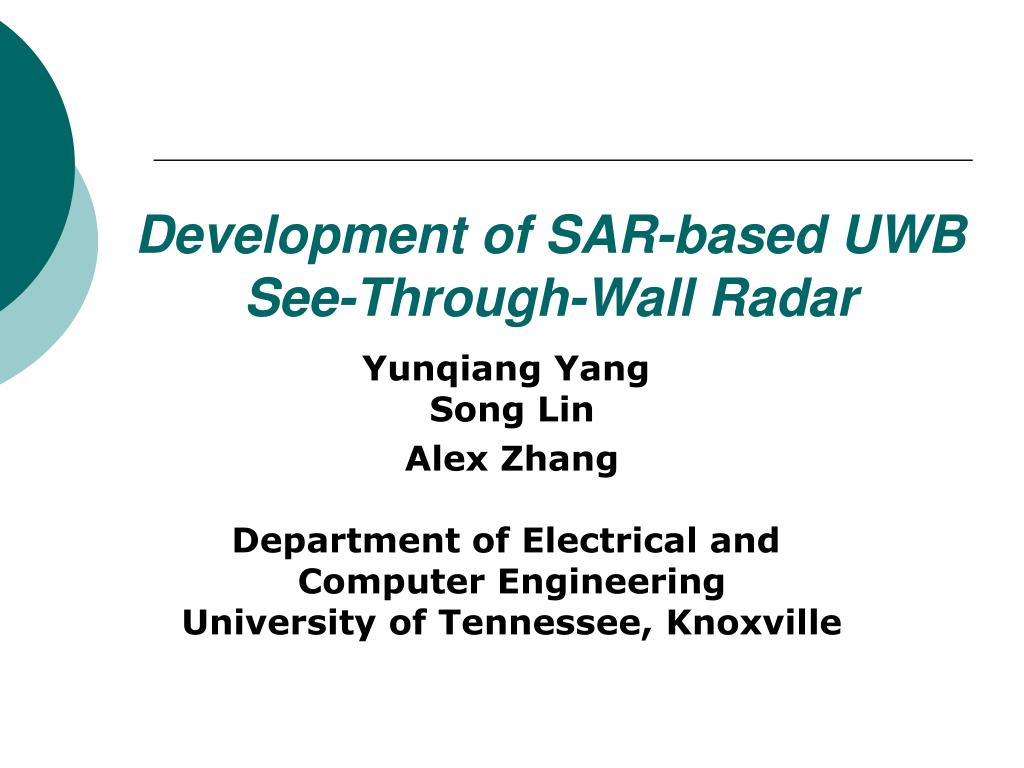 Development of SAR-based UWB See-Through-Wall Radar

Yunqiang Yang
Song Lin
Alex Zhang

Department of Electrical and Computer Engineering
University of Tennessee, Knoxville